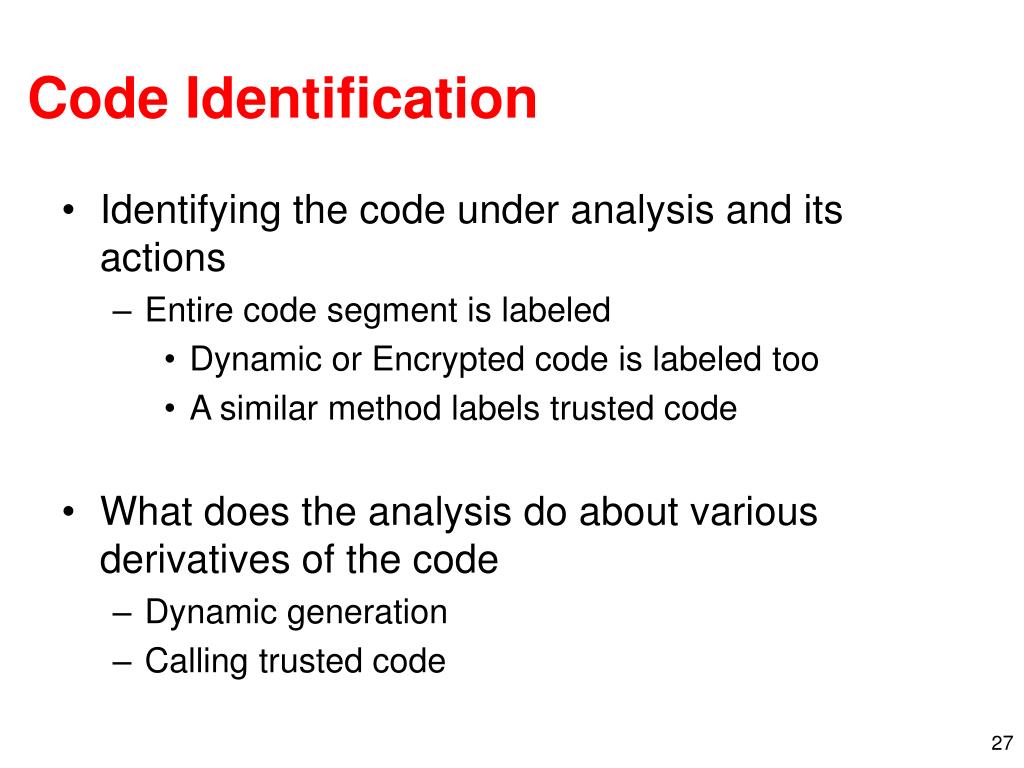 Code Identification

• Identifying the code under analysis and its actions
– Entire code segment is labeled
• Dynamic or Encrypted code is labeled too
• A similar method labels trusted code

• What does the analysis do about various derivatives of the code
– Dynamic generation
– Calling trusted code

27